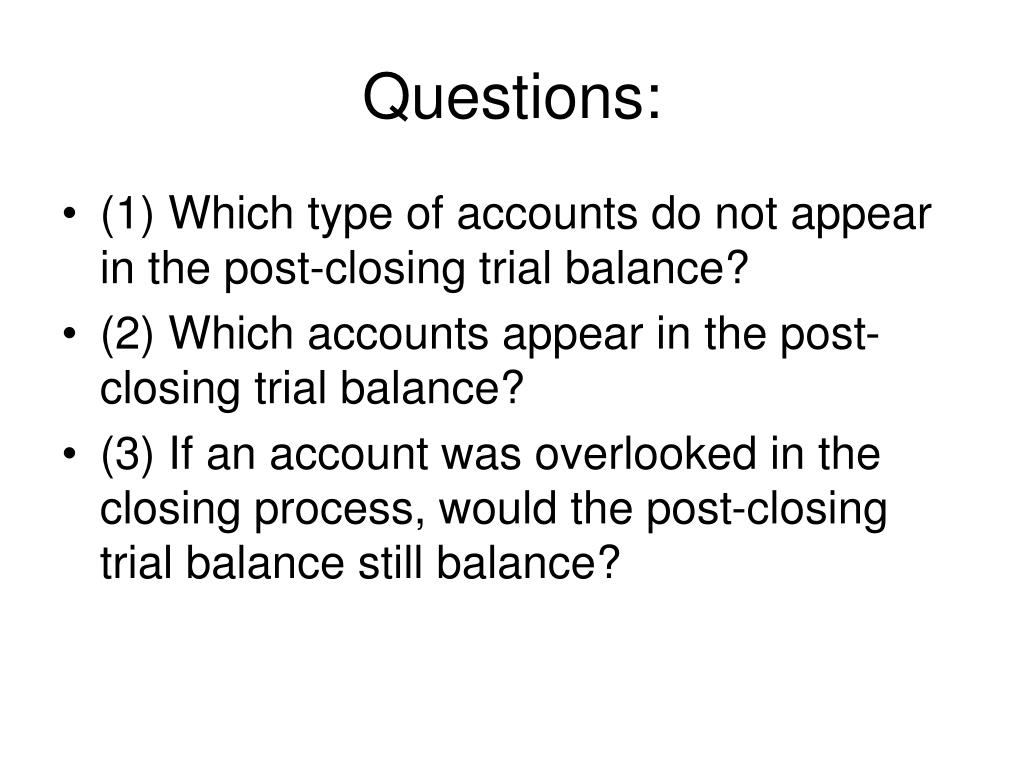 Questions:

• (1) Which type of accounts do not appear in the post-closing trial balance?
• (2) Which accounts appear in the post-closing trial balance?
• (3) If an account was overlooked in the closing process, would the post-closing trial balance still balance?